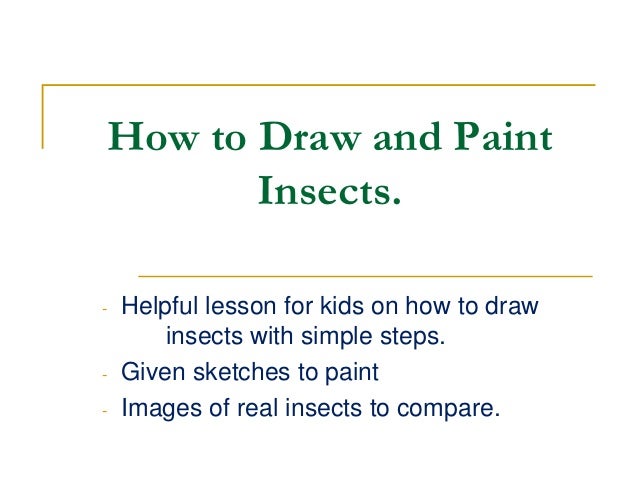 How to Draw and Paint Insects.

- Helpful lesson for kids on how to draw insects with simple steps.
- Given sketches to paint
- Images of real insects to compare.